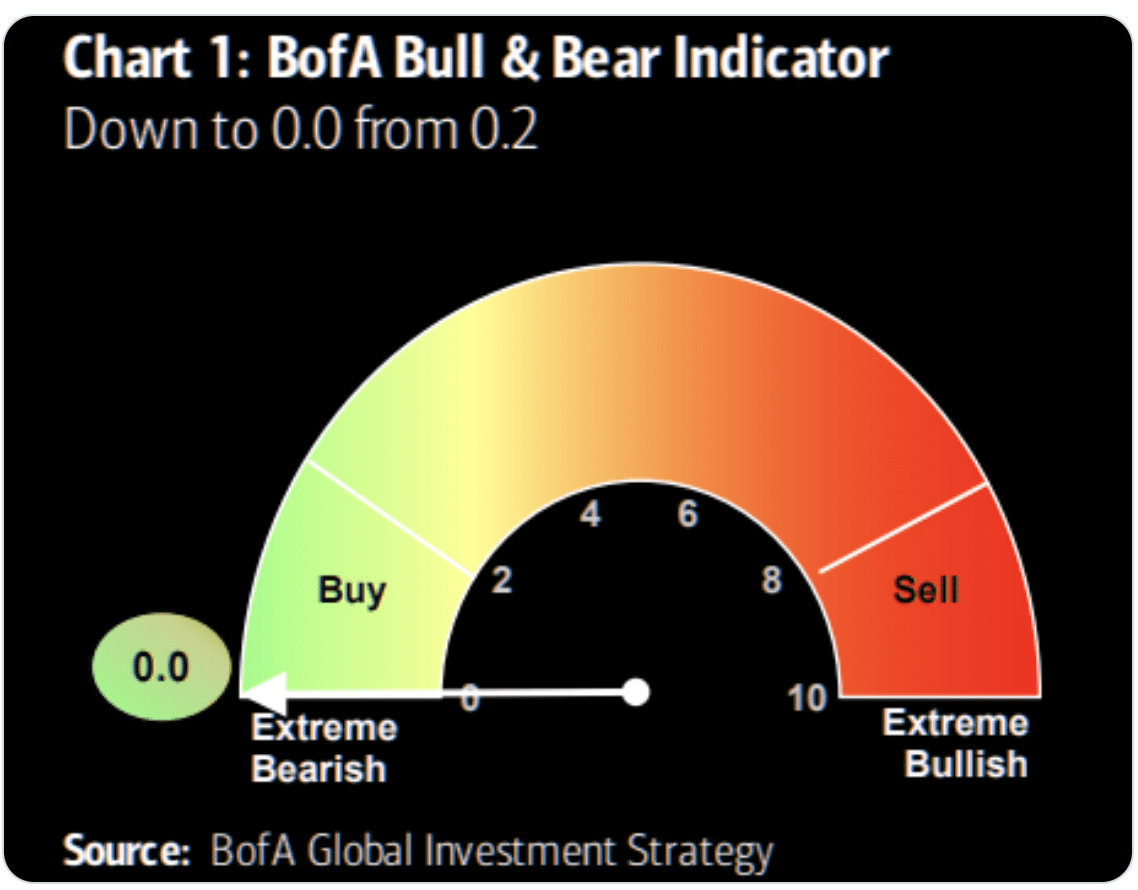 Chart 1: BofA Bull & Bear Indicator
Down to 0.0 from 0.2

Buy
Sell
0
2
4
6
8
10
0.0
Extreme Bearish
Extreme Bullish

Source: BofA Global Investment Strategy